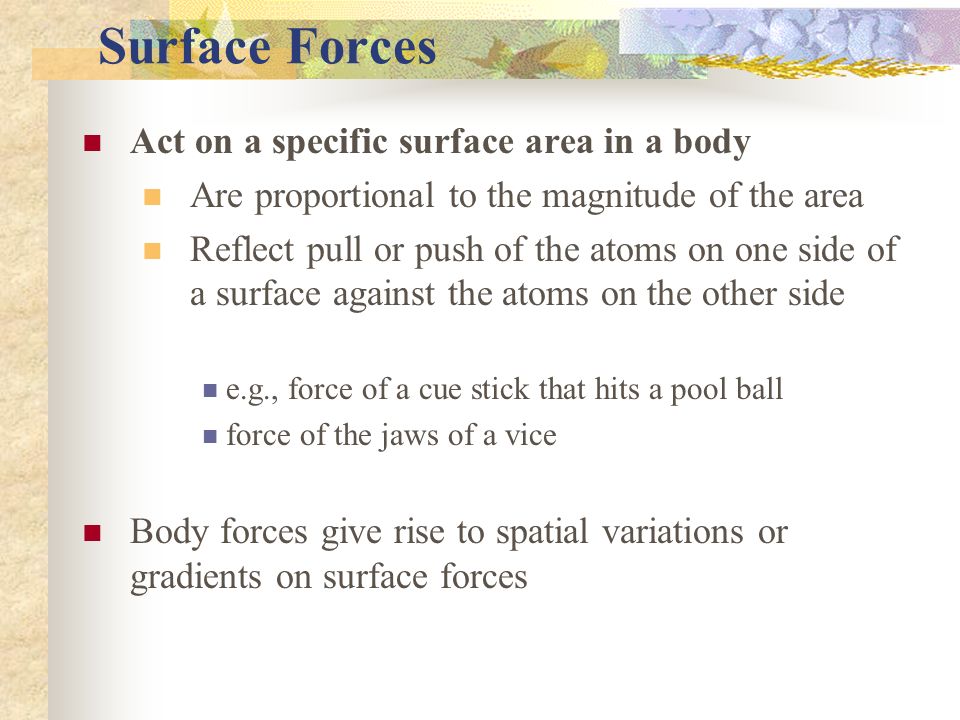 Surface Forces

Act on a specific surface area in a body

Are proportional to the magnitude of the area

Reflect pull or push of the atoms on one side of a surface against the atoms on the other side

e.g., force of a cue stick that hits a pool ball

force of the jaws of a vice

Body forces give rise to spatial variations or gradients on surface forces